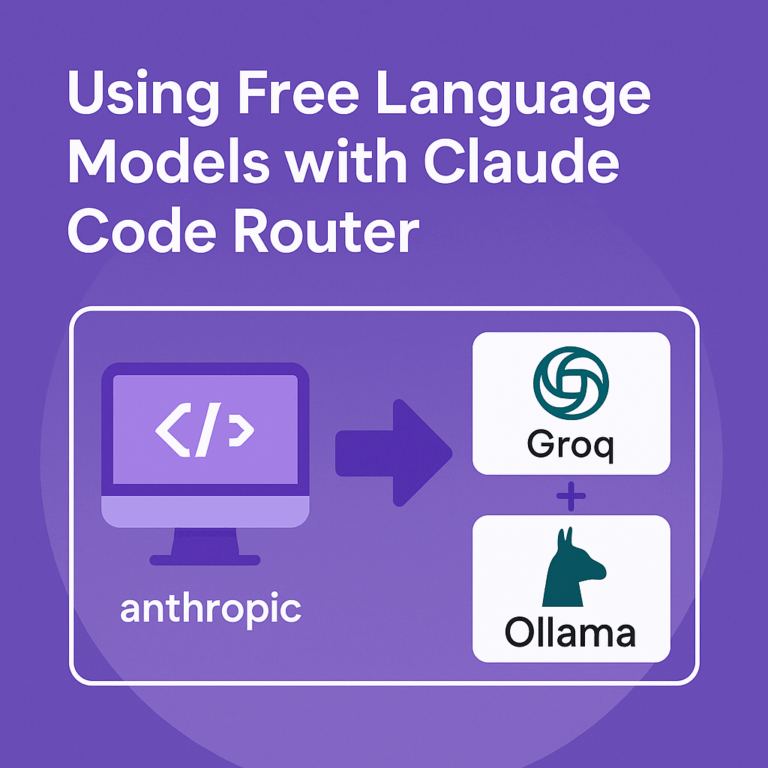 Using Free Language Models with Claude Code Router

</>

anthropic

Groq

+

Ollama